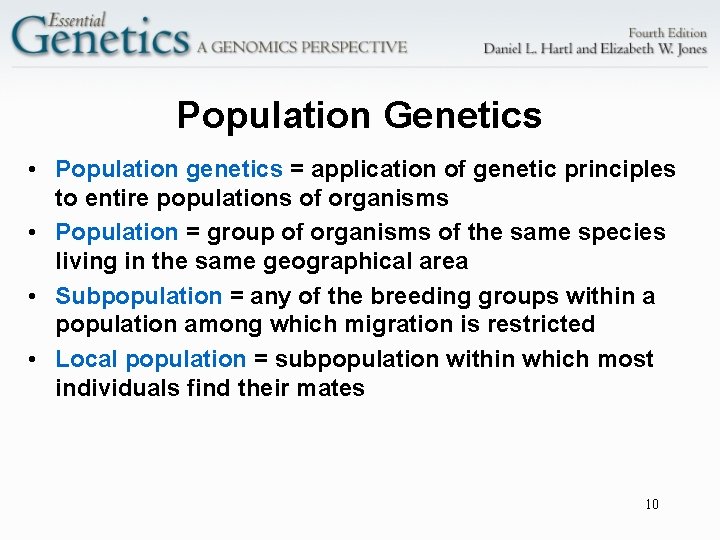 Essential Genetics A GENOMICS PERSPECTIVE

Fourth Edition
Daniel L. Hartl and Elizabeth W. Jones

Population Genetics

• Population genetics = application of genetic principles to entire populations of organisms
• Population = group of organisms of the same species living in the same geographical area
• Subpopulation = any of the breeding groups within a population among which migration is restricted
• Local population = subpopulation within which most individuals find their mates

10